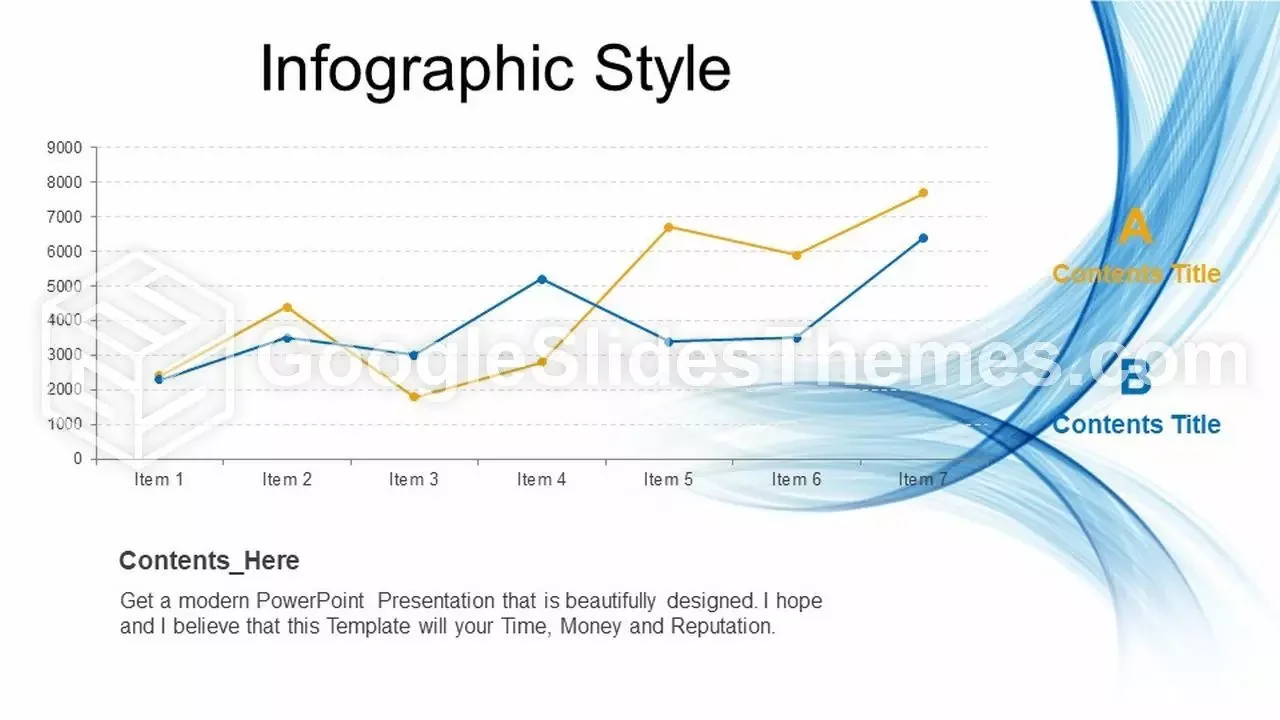 Infographic Style

9000
8000
7000
6000
5000
4000
3000
2000
1000
0

Item 1
Item 2
Item 3
Item 4
Item 5
Item 6
Item 7

A
Contents Title

B
Contents Title

GoogleSlidesThemes.com

Contents_Here

Get a modern PowerPoint Presentation that is beautifully designed. I hope and I believe that this Template will your Time, Money and Reputation.